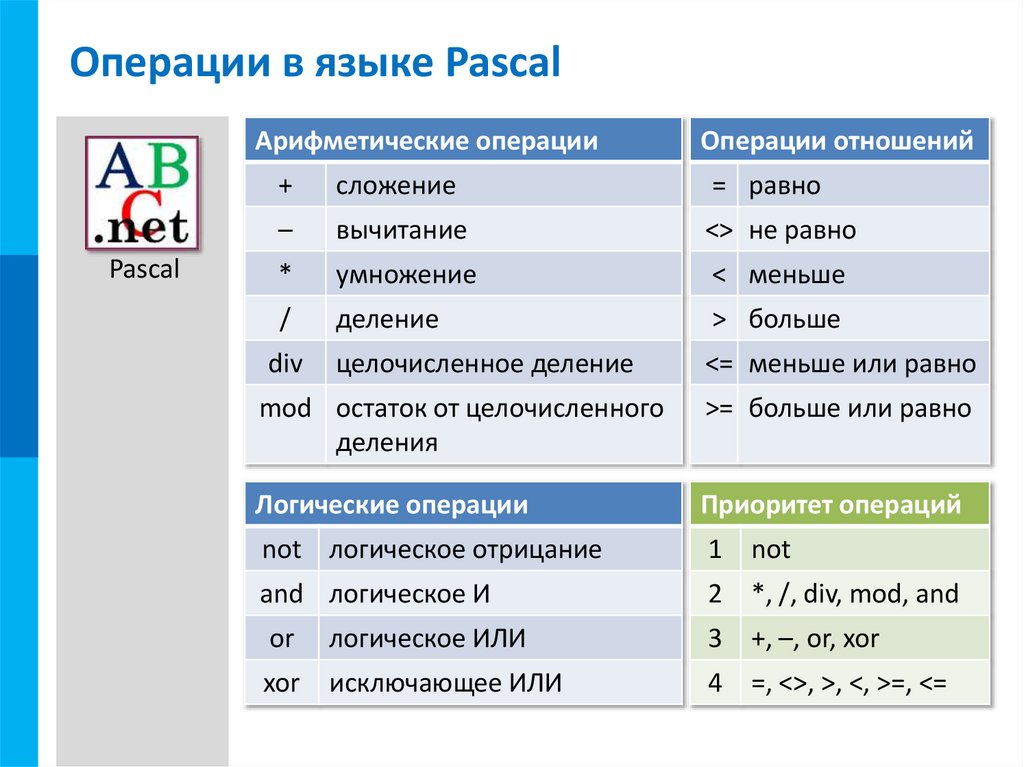 Операции в языке Pascal

ABC .net

Pascal

| Арифметические операции | |
|---|---|
| + | сложение |
| – | вычитание |
| * | умножение |
| / | деление |
| div | целочисленное деление |
| mod | остаток от целочисленного деления |

| Операции отношений | |
|---|---|
| = | равно |
| <> | не равно |
| < | меньше |
| > | больше |
| <= | меньше или равно |
| >= | больше или равно |

| Логические операции | |
|---|---|
| not | логическое отрицание |
| and | логическое И |
| or | логическое ИЛИ |
| xor | исключающее ИЛИ |

| Приоритет операций | |
|---|---|
| 1 | not |
| 2 | *, /, div, mod, and |
| 3 | +, –, or, xor |
| 4 | =, <>, >, <, >=, <= |